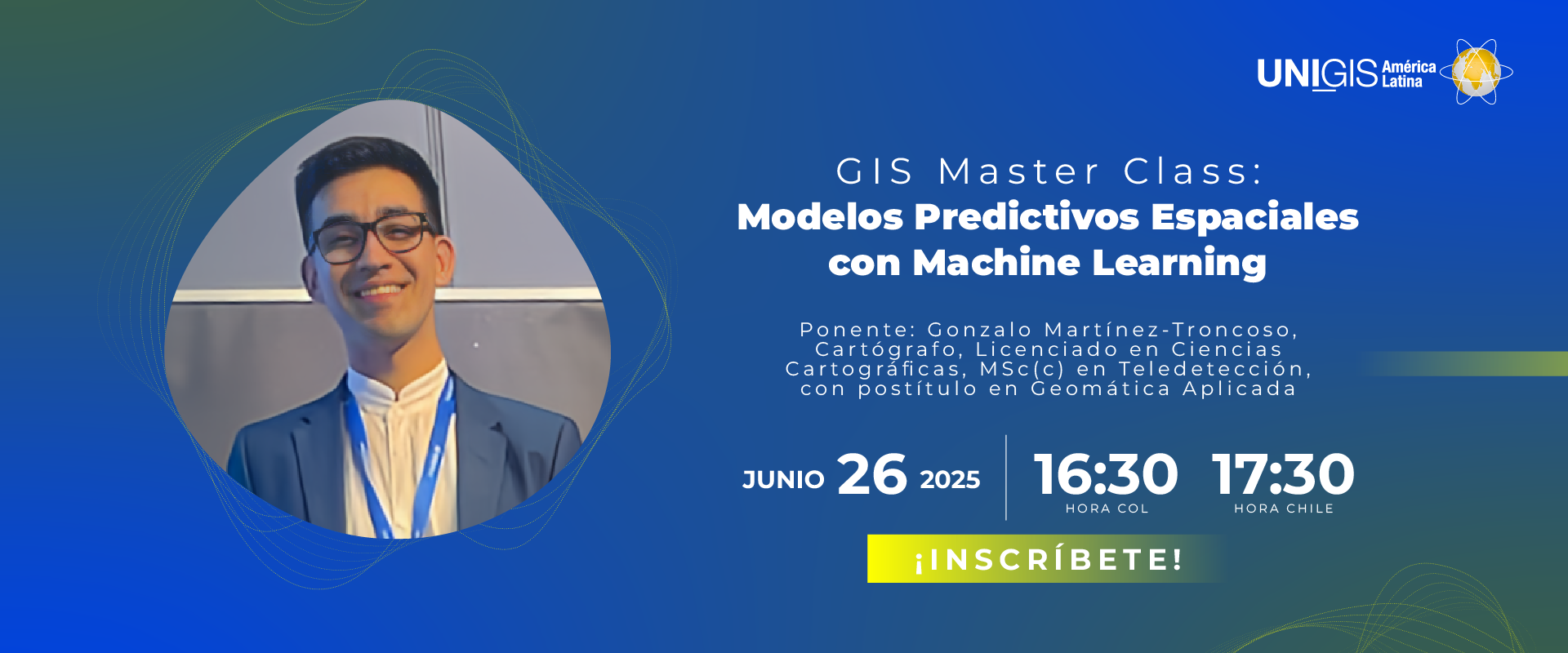 UNIGIS América Latina

GIS Master Class:
Modelos Predictivos Espaciales con Machine Learning

Ponente: Gonzalo Martínez-Troncoso, Cartógrafo, Licenciado en Ciencias Cartográficas, MSc(c) en Teledetección, con postítulo en Geomática Aplicada

JUNIO 26 2025

16:30
HORA COL

17:30
HORA CHILE

¡INSCRÍBETE!